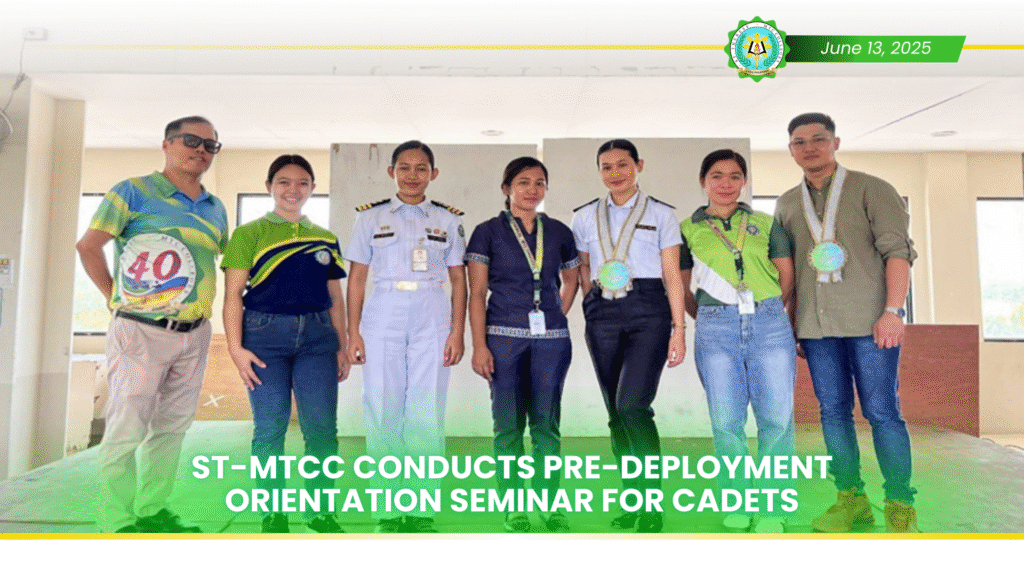 June 13, 2025

40

ST-MTCC CONDUCTS PRE-DEPLOYMENT ORIENTATION SEMINAR FOR CADETS